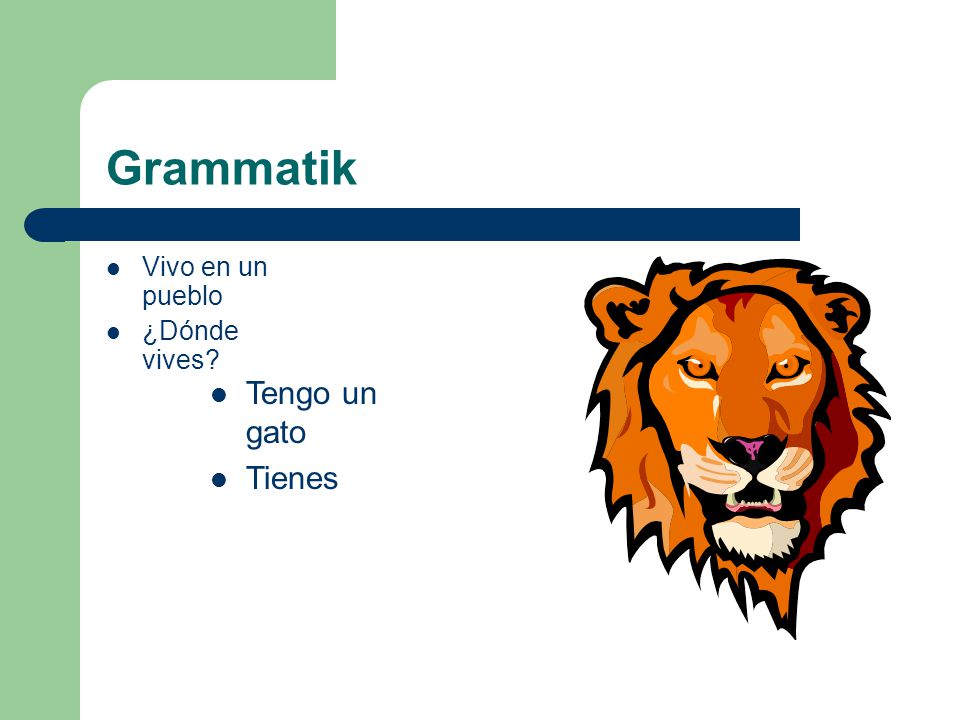 Grammatik

- Vivo en un pueblo
- ¿Dónde vives?

- Tengo un gato
- Tienes